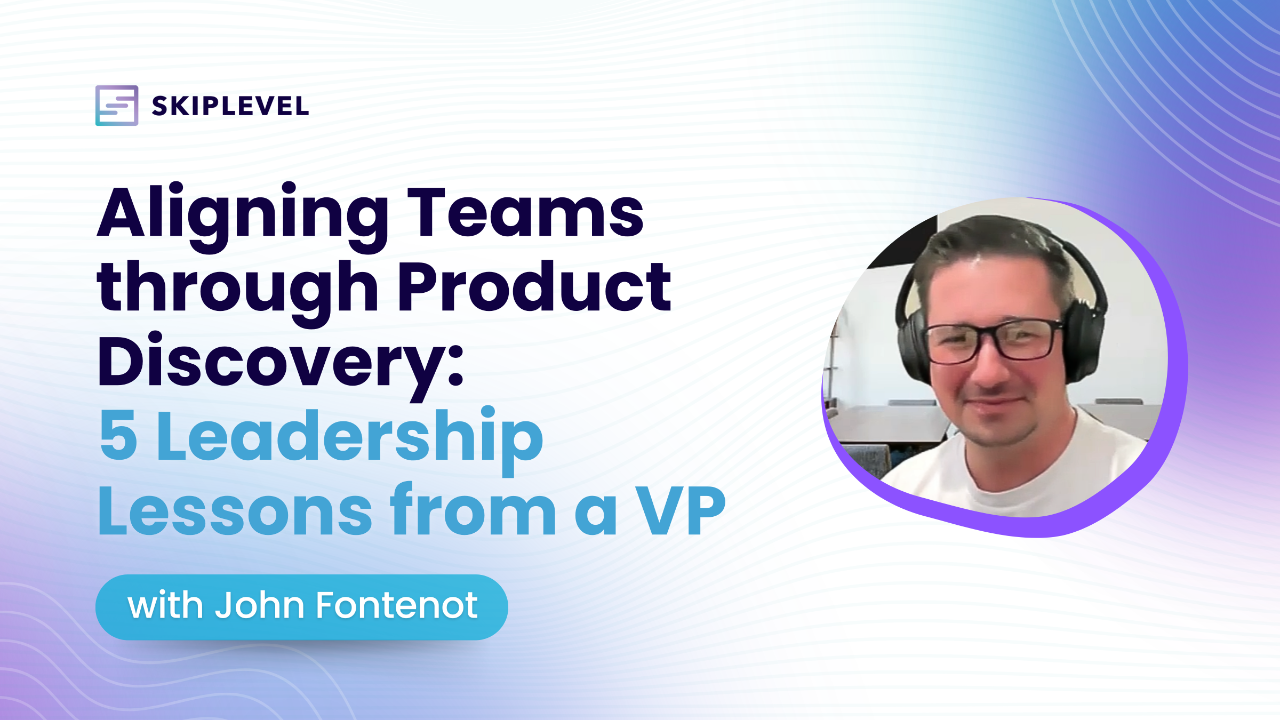 SKIPLEVEL

Aligning Teams through Product Discovery: 5 Leadership Lessons from a VP

with John Fontenot